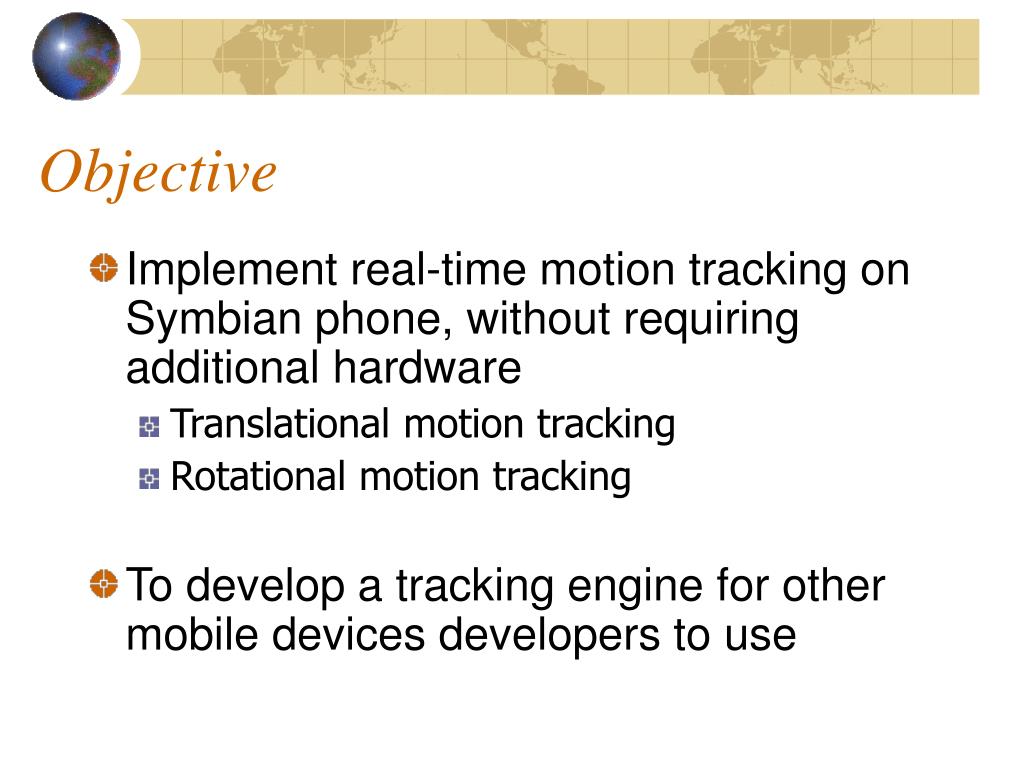 Objective

Implement real-time motion tracking on Symbian phone, without requiring additional hardware

Translational motion tracking

Rotational motion tracking

To develop a tracking engine for other mobile devices developers to use